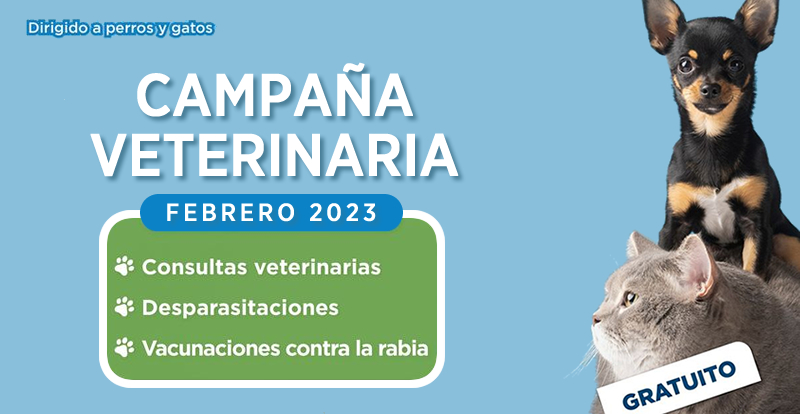 Dirigido a perros y gatos

CAMPAÑA VETERINARIA

FEBRERO 2023

Consultas veterinarias

Desparasitaciones

Vacunaciones contra la rabia

GRATUITO